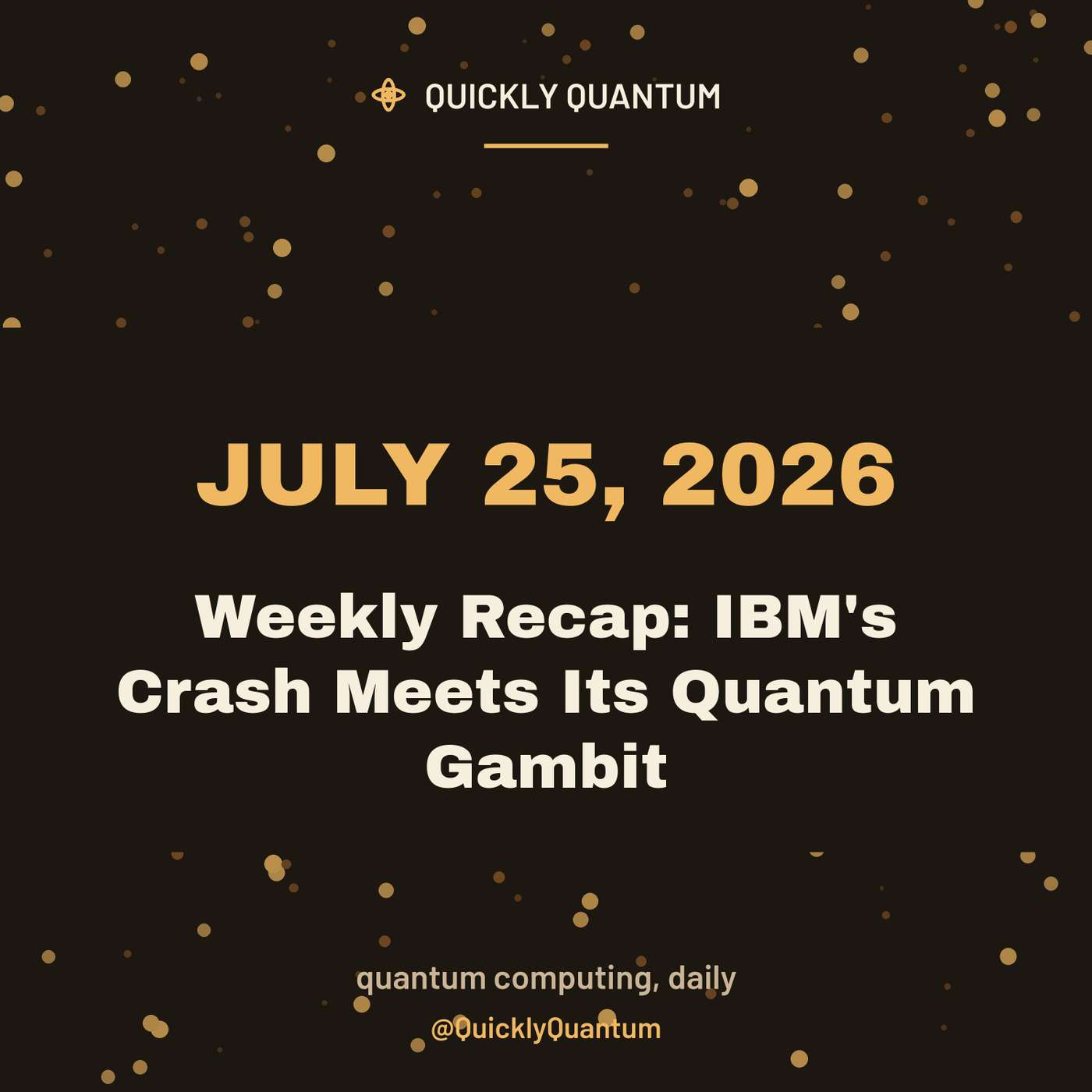 QUICKLY QUANTUM

JULY 25, 2026

Weekly Recap: IBM's Crash Meets Its Quantum Gambit

quantum computing, daily

@QuicklyQuantum